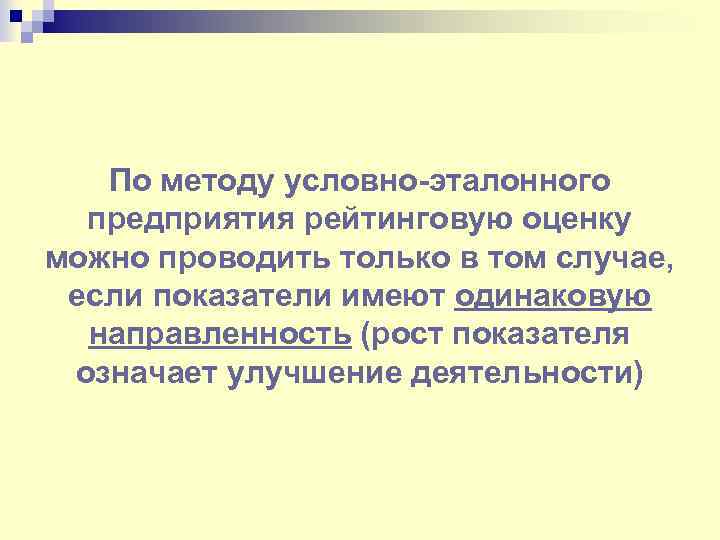 По методу условно-эталонного предприятия рейтинговую оценку можно проводить только в том случае, если показатели имеют одинаковую направленность (рост показателя означает улучшение деятельности)